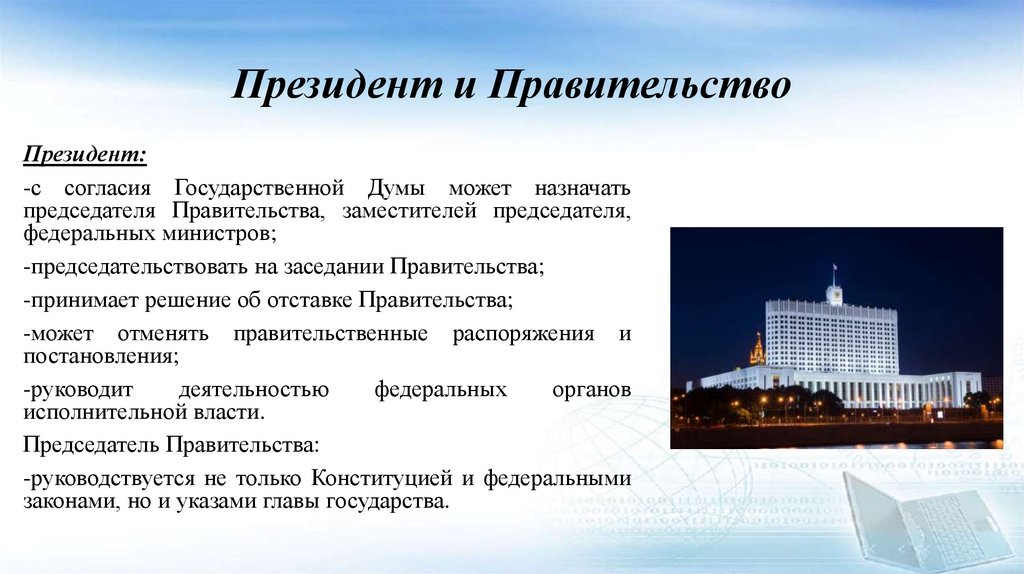 Президент и Правительство

Президент:

-с согласия Государственной Думы может назначать председателя Правительства, заместителей председателя, федеральных министров;

-председательствовать на заседании Правительства;

-принимает решение об отставке Правительства;

-может отменять правительственные распоряжения и постановления;

-руководит деятельностью федеральных органов исполнительной власти.

Председатель Правительства:

-руководствуется не только Конституцией и федеральными законами, но и указами главы государства.